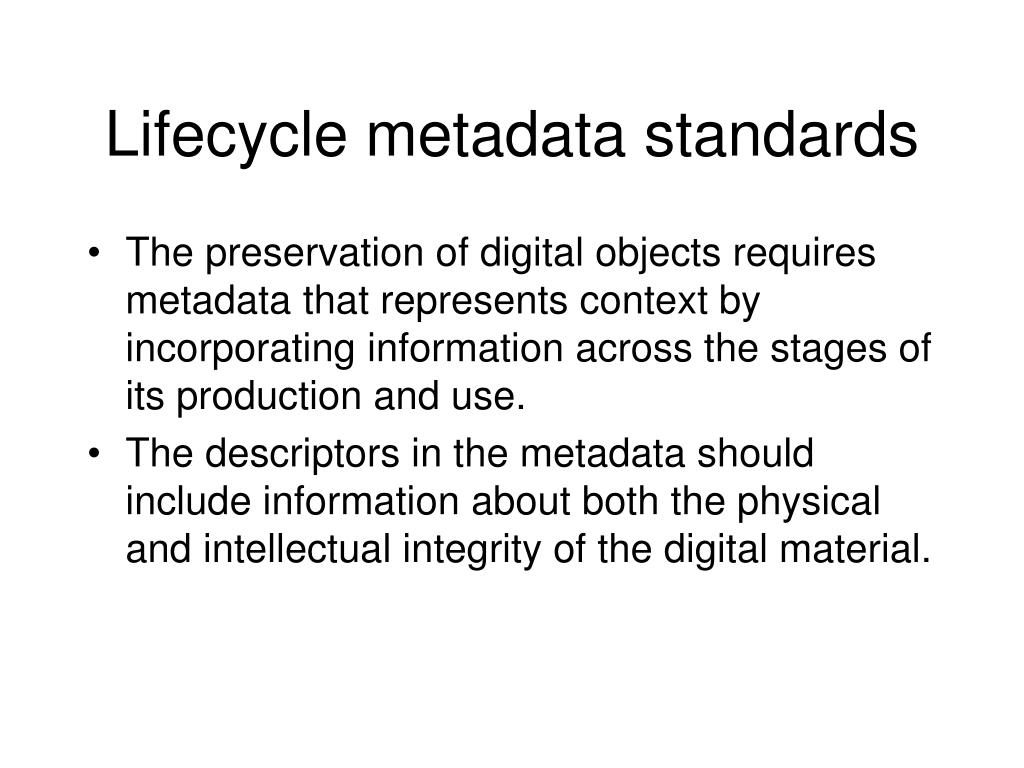 Lifecycle metadata standards

• The preservation of digital objects requires metadata that represents context by incorporating information across the stages of its production and use.

• The descriptors in the metadata should include information about both the physical and intellectual integrity of the digital material.